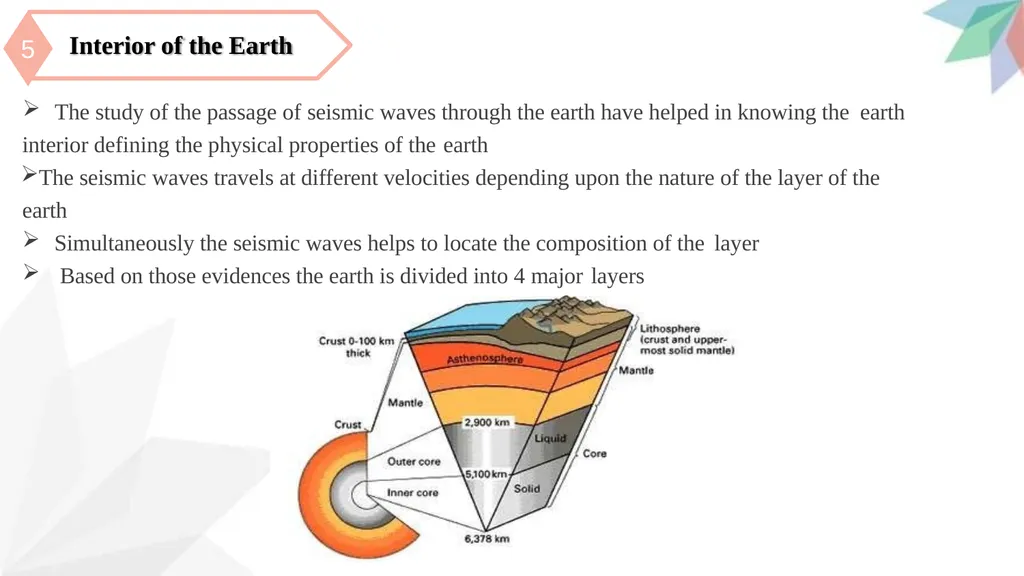 5

Interior of the Earth

➢ The study of the passage of seismic waves through the earth have helped in knowing the earth interior defining the physical properties of the earth

➢The seismic waves travels at different velocities depending upon the nature of the layer of the earth

➢ Simultaneously the seismic waves helps to locate the composition of the layer

➢ Based on those evidences the earth is divided into 4 major layers

Crust 0-100 km thick

Asthenosphere

Lithosphere (crust and upper-most solid mantle)

Mantle

Mantle

Crust

2,900 km

Liquid

Core

Outer core

5,100 km

Solid

Inner core

6,378 km